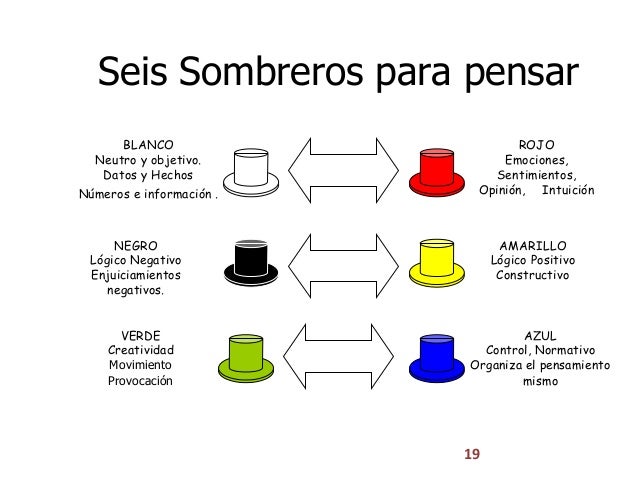 Seis Sombreros para pensar

BLANCO
Neutro y objetivo.
Datos y Hechos
Números e información .

ROJO
Emociones,
Sentimientos,
Opinión, Intuición

NEGRO
Lógico Negativo
Enjuiciamientos
negativos.

AMARILLO
Lógico Positivo
Constructivo

VERDE
Creatividad
Movimiento
Provocación

AZUL
Control, Normativo
Organiza el pensamiento
mismo

19